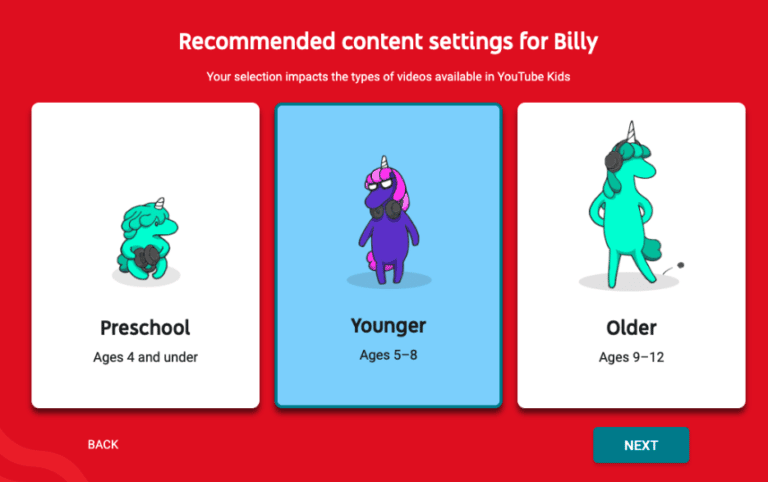 Recommended content settings for Billy

Your selection impacts the types of videos available in YouTube Kids

Preschool
Ages 4 and under

Younger
Ages 5–8

Older
Ages 9–12

BACK

NEXT